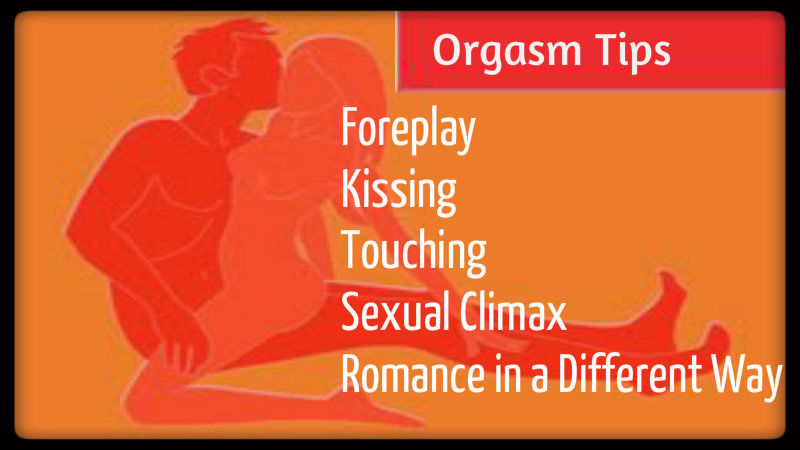 Orgasm Tips

Foreplay
Kissing
Touching
Sexual Climax
Romance in a Different Way